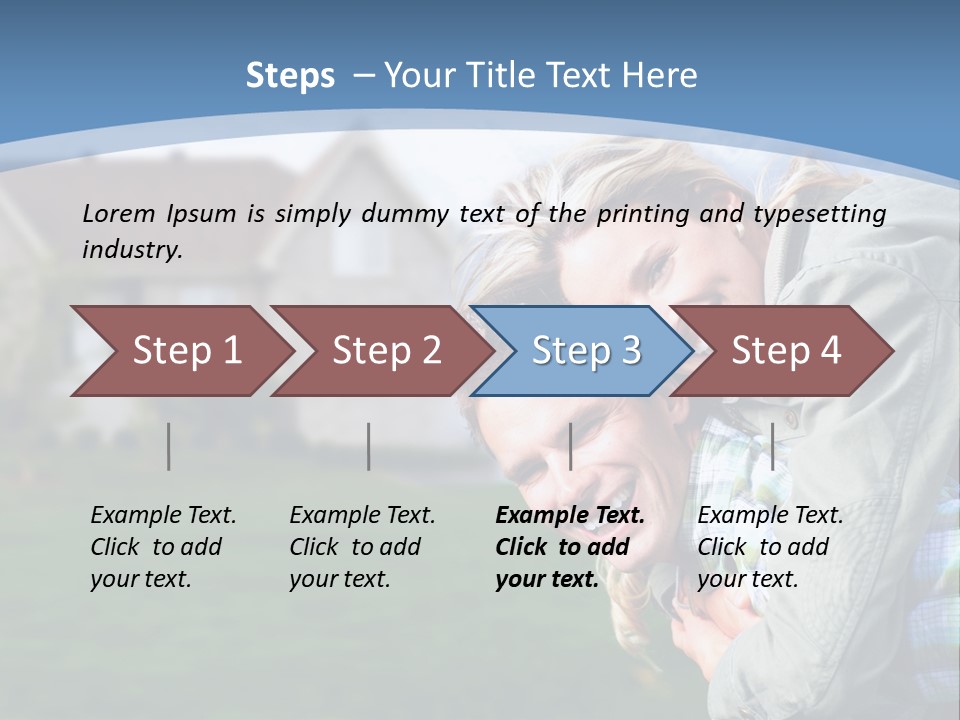 Steps – Your Title Text Here

Lorem Ipsum is simply dummy text of the printing and typesetting industry.

Step 1

Step 2

Step 3

Step 4

Example Text. Click to add your text.

Example Text. Click to add your text.

Example Text. Click to add your text.

Example Text. Click to add your text.